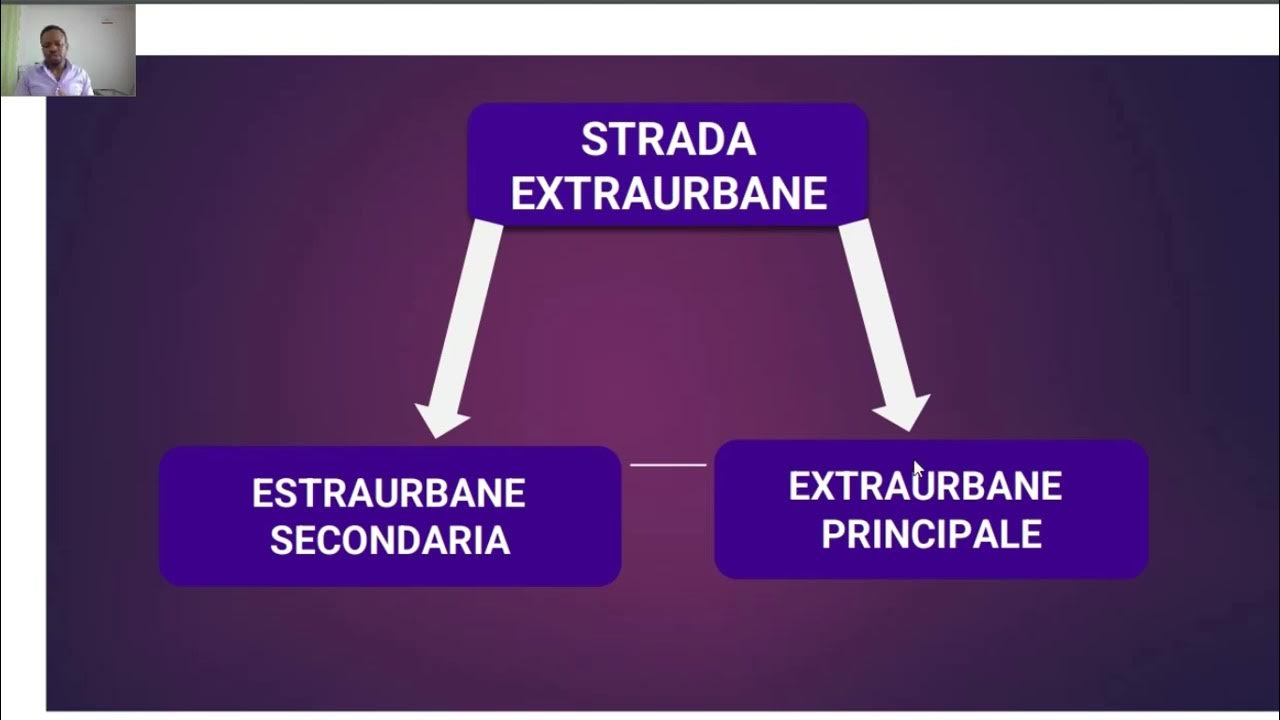 STRADA EXTRAURBANE

ESTRAURBANE SECONDARIA

EXTRAURBANE PRINCIPALE